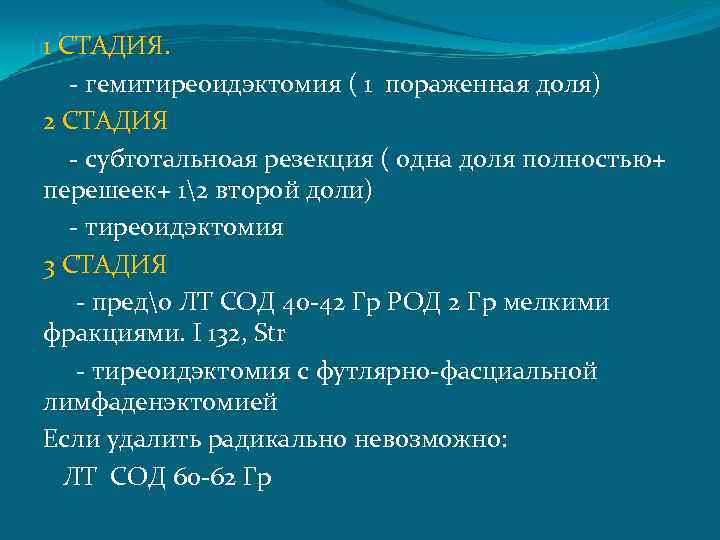 1 СТАДИЯ.

- гемитиреоидэктомия ( 1 пораженная доля)

2 СТАДИЯ

- субтотальноая резекция ( одна доля полностью+ перешеек+ 1\2 второй доли)

- тиреоидэктомия

3 СТАДИЯ

- пред\о ЛТ СОД 40-42 Гр РОД 2 Гр мелкими фракциями. I 132, Str

- тиреоидэктомия с футлярно-фасциальной лимфаденэктомией

Если удалить радикально невозможно:

ЛТ СОД 60-62 Гр